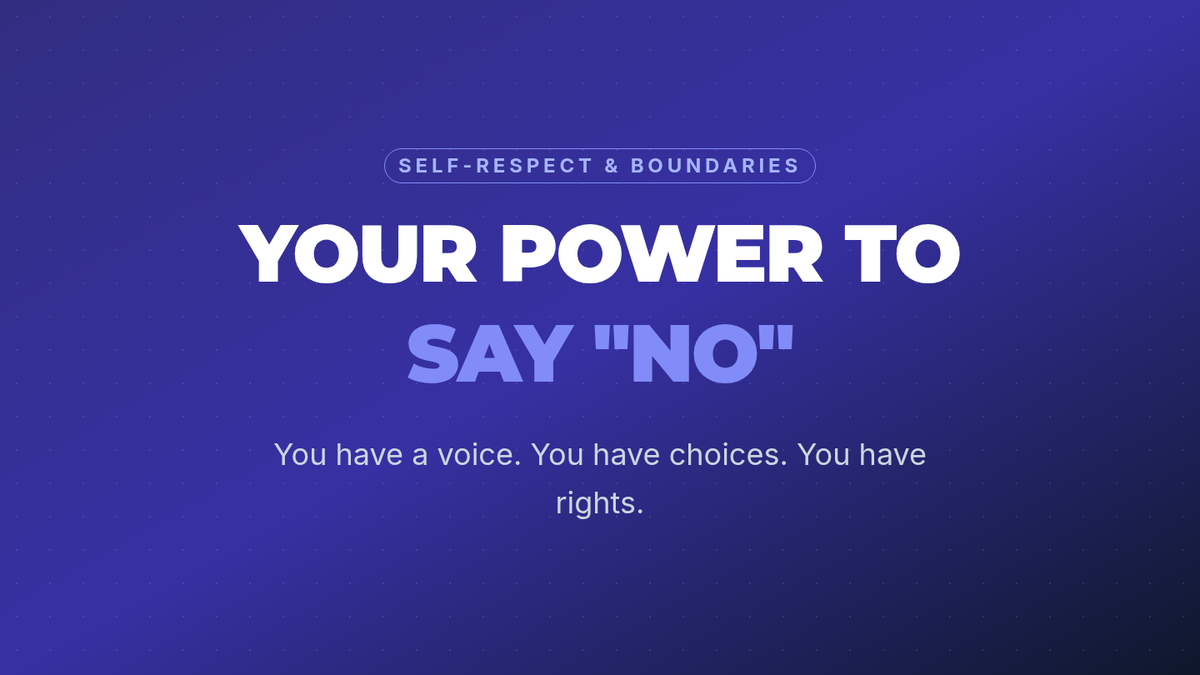 SELF-RESPECT & BOUNDARIES

YOUR POWER TO SAY "NO"

You have a voice. You have choices. You have rights.